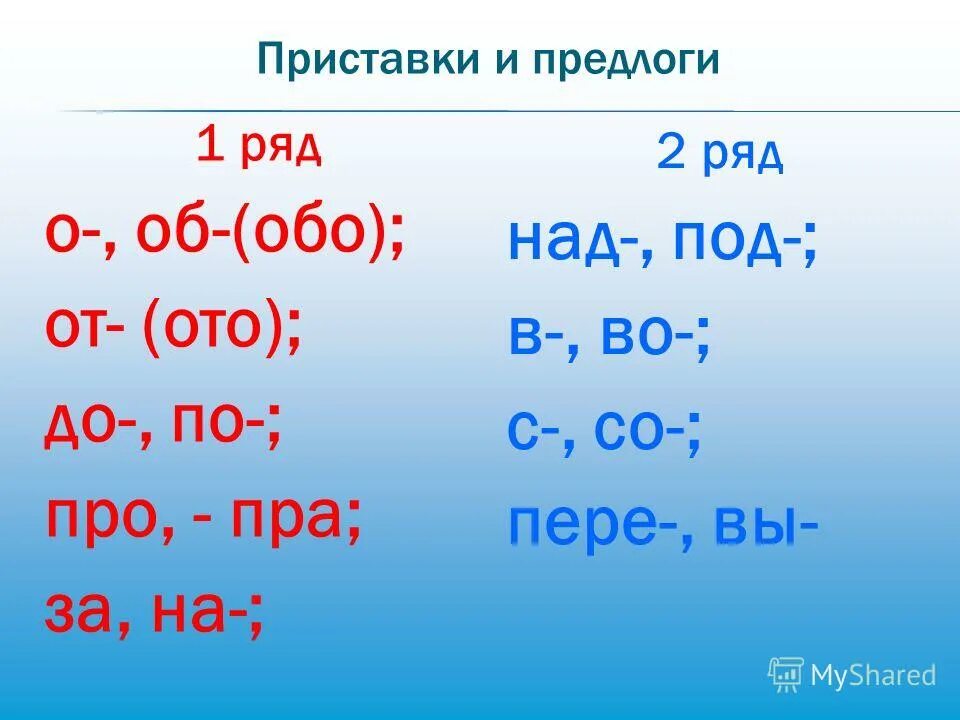 Приставки и предлоги

1 ряд

о-, об-(обо);
от- (ото);
до-, по-;
про, - пра;
за, на-;

2 ряд

над-, под-;
в-, во-;
с-, со-;
пере-, вы-

MyShared